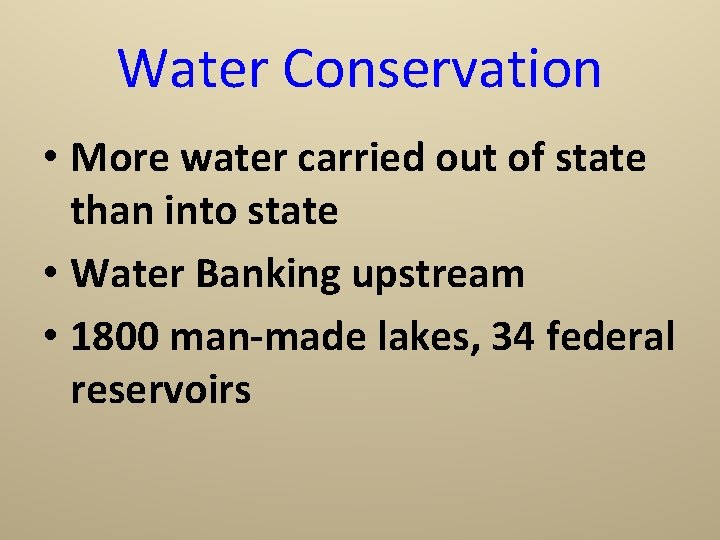 Water Conservation

• More water carried out of state than into state
• Water Banking upstream
• 1800 man-made lakes, 34 federal reservoirs